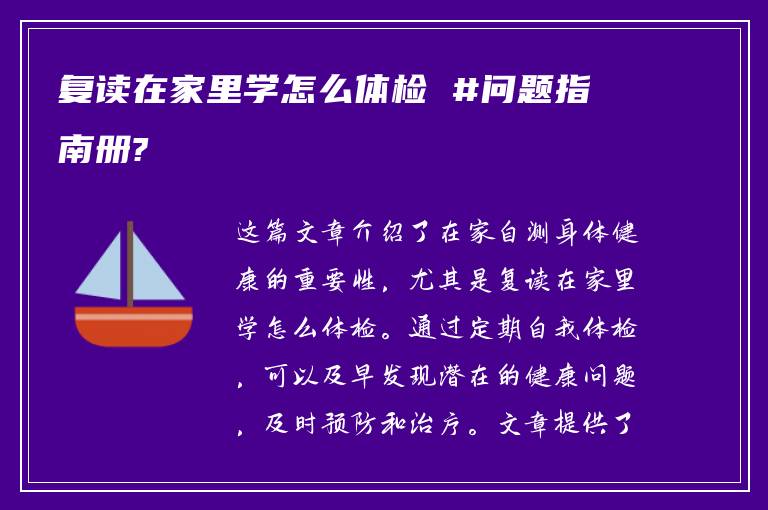 复读在家里学怎么体检 #问题指南册?

这篇文章介绍了在家自测身体健康的重要性，尤其是复读在家里学怎么体检。通过定期自我体检，可以及早发现潜在的健康问题，及时预防和治疗。文章提供了